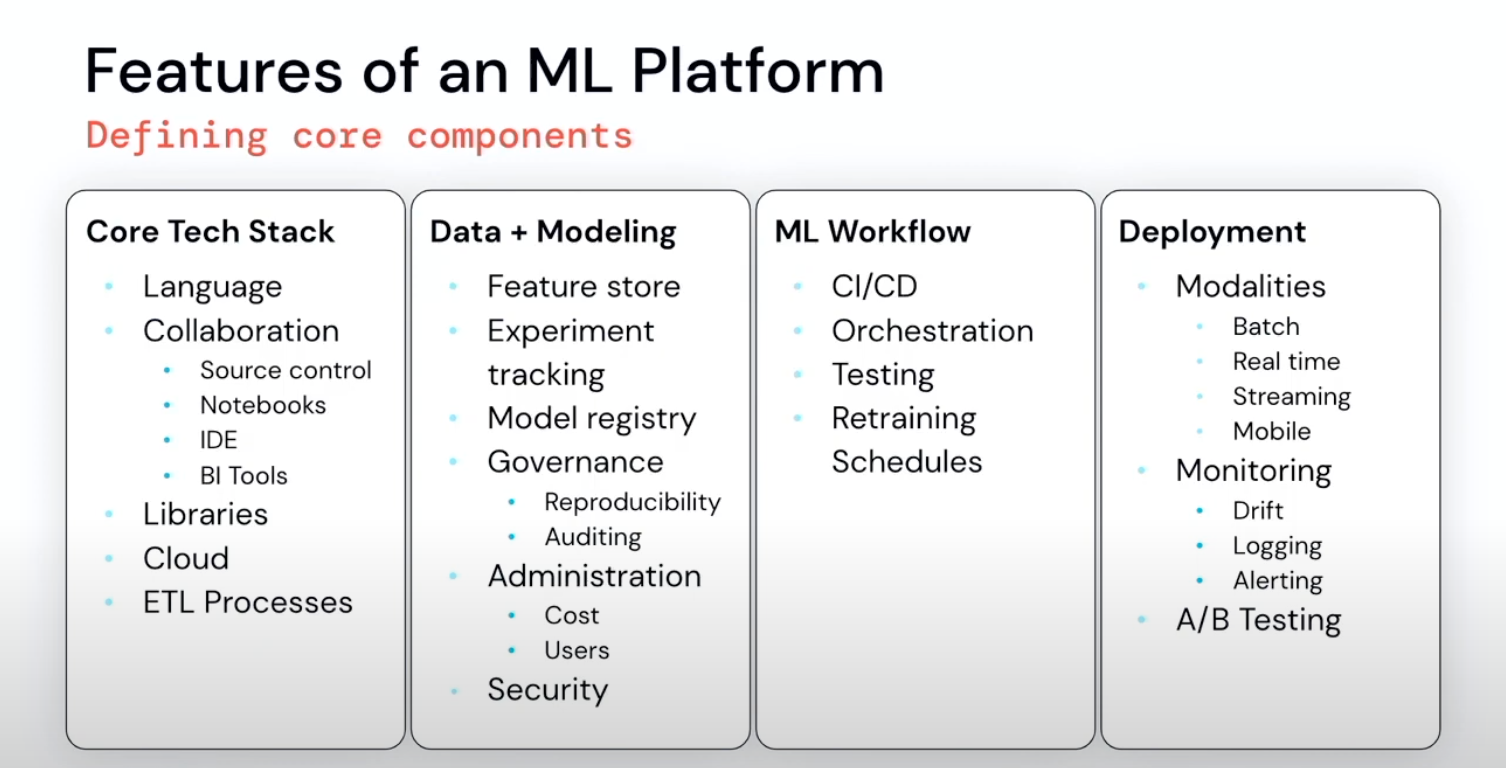 Features of an ML Platform

Defining core components

Core Tech Stack
- Language
- Collaboration
  - Source control
  - Notebooks
  - IDE
  - BI Tools
- Libraries
- Cloud
- ETL Processes

Data + Modeling
- Feature store
- Experiment tracking
- Model registry
- Governance
  - Reproducibility
  - Auditing
- Administration
  - Cost
  - Users
- Security

ML Workflow
- CI/CD
- Orchestration
- Testing
- Retraining Schedules

Deployment
- Modalities
  - Batch
  - Real time
  - Streaming
  - Mobile
- Monitoring
  - Drift
  - Logging
  - Alerting
- A/B Testing